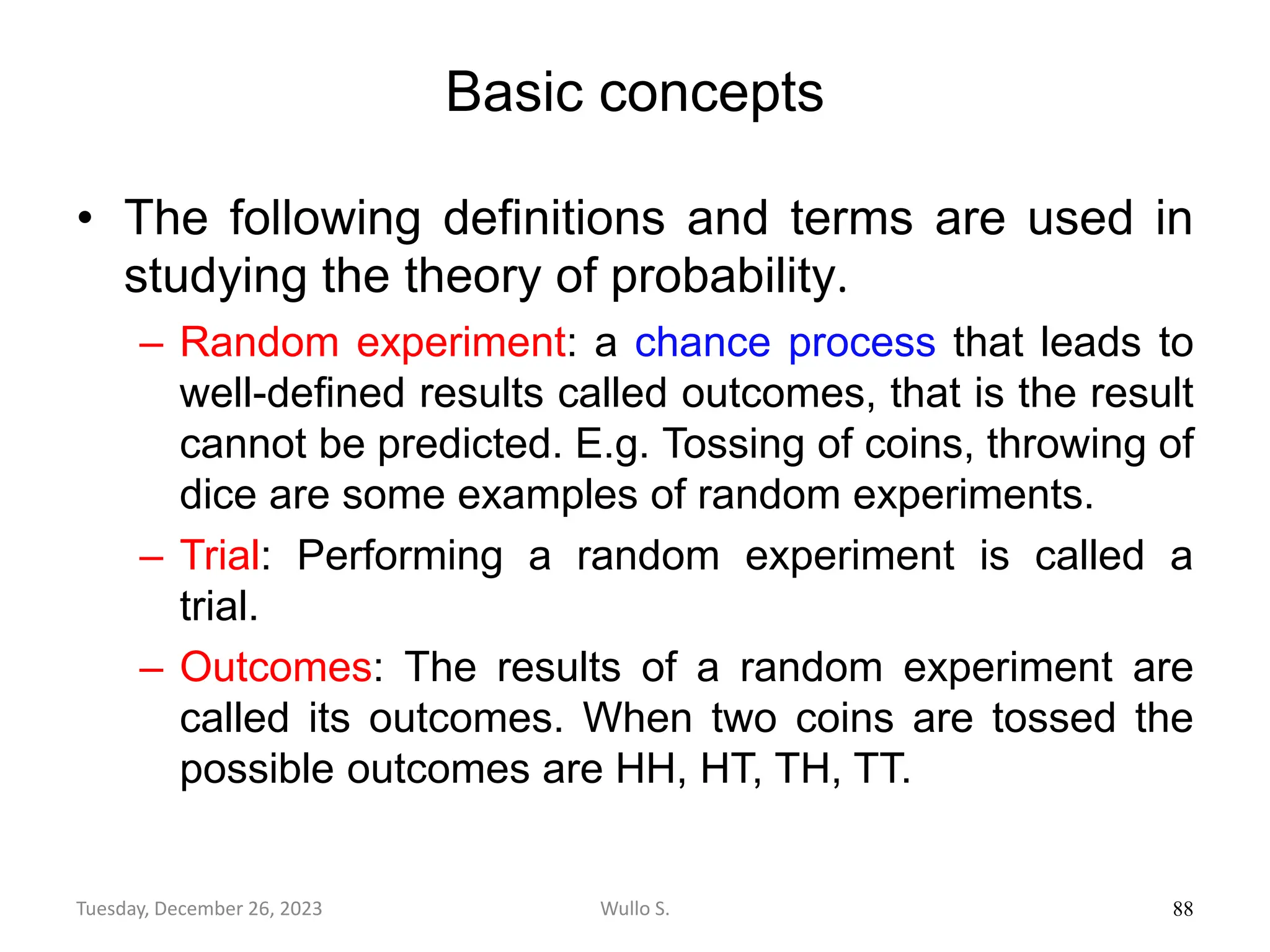 Basic concepts

• The following definitions and terms are used in studying the theory of probability.

– Random experiment: a chance process that leads to well-defined results called outcomes, that is the result cannot be predicted. E.g. Tossing of coins, throwing of dice are some examples of random experiments.

– Trial: Performing a random experiment is called a trial.

– Outcomes: The results of a random experiment are called its outcomes. When two coins are tossed the possible outcomes are HH, HT, TH, TT.

Tuesday, December 26, 2023 Wullo S. 88